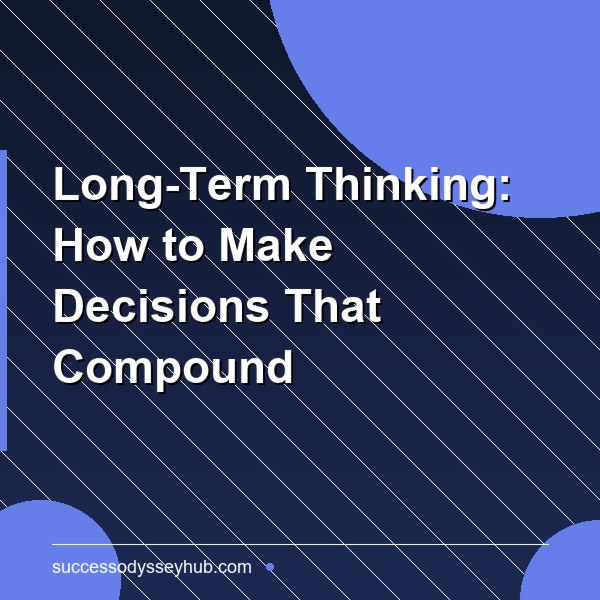 Long-Term Thinking: How to Make Decisions That Compound

successodysseyhub.com